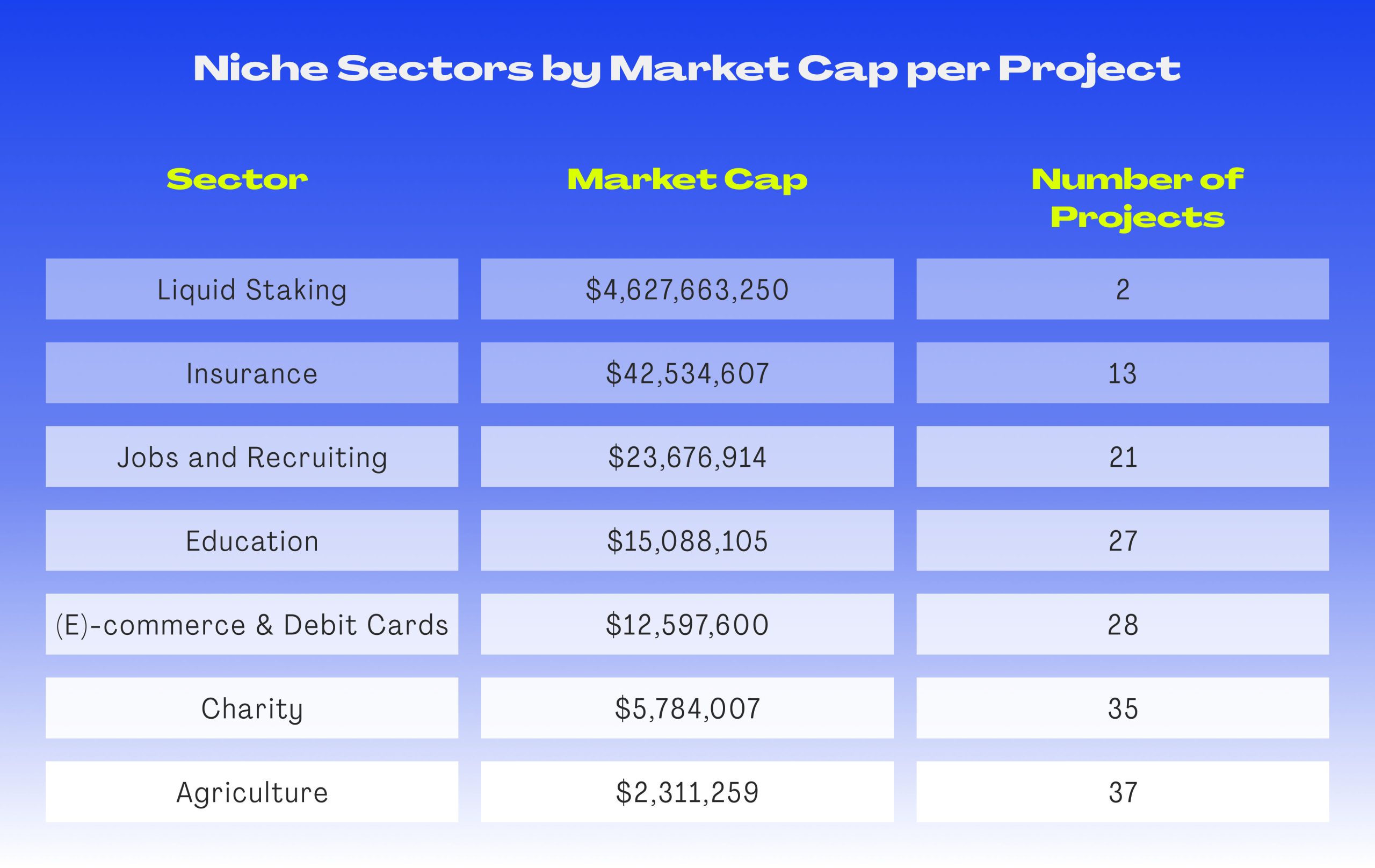 Niche Sectors by Market Cap per Project

| Sector | Market Cap | Number of Projects |
|---|---|---|
| Liquid Staking | \$4,627,663,250 | 2 |
| Insurance | \$42,534,607 | 13 |
| Jobs and Recruiting | \$23,676,914 | 21 |
| Education | \$15,088,105 | 27 |
| (E)-commerce & Debit Cards | \$12,597,600 | 28 |
| Charity | \$5,784,007 | 35 |
| Agriculture | \$2,311,259 | 37 |